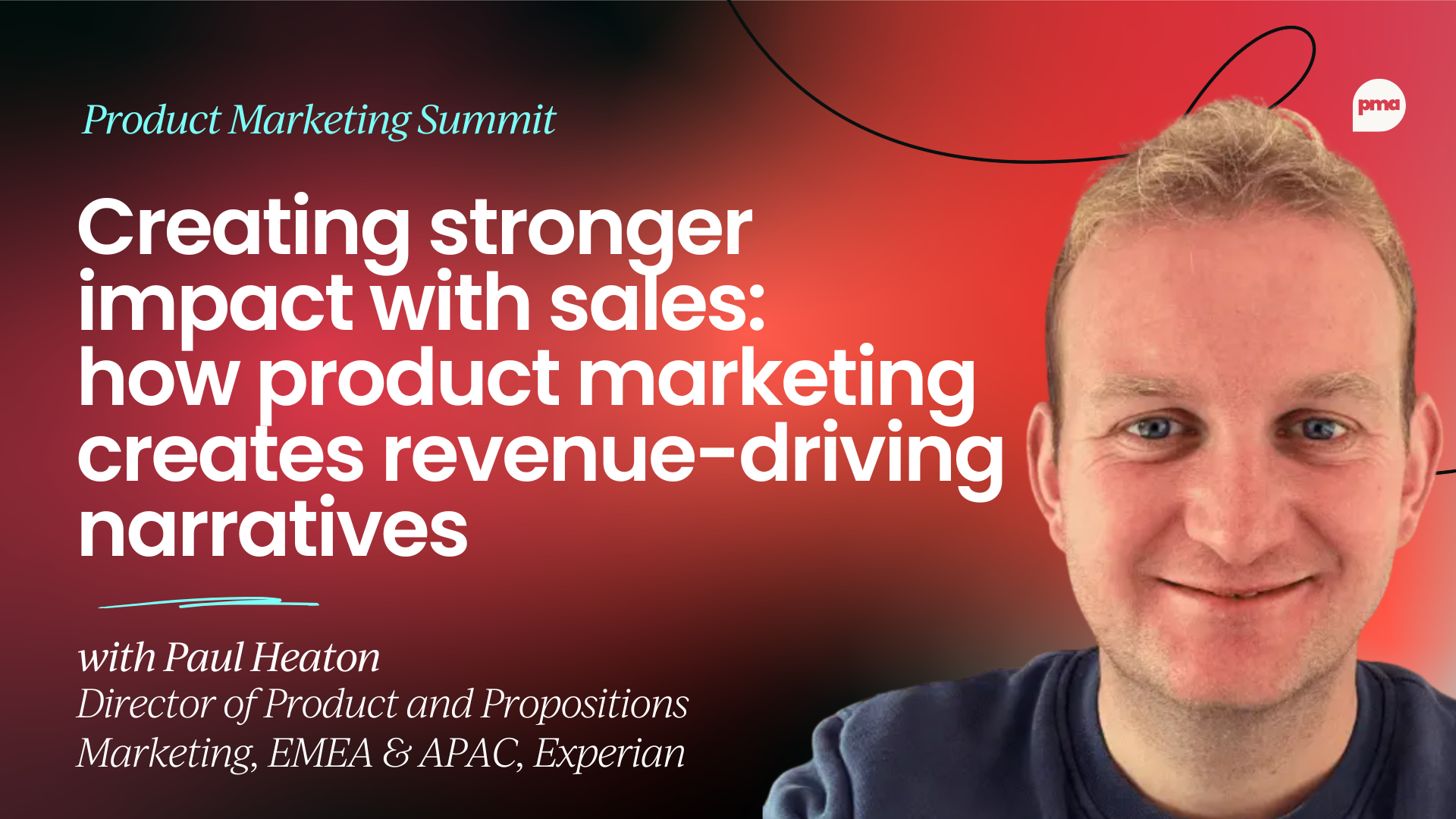 Product Marketing Summit

pma

Creating stronger impact with sales: how product marketing creates revenue-driving narratives

with Paul Heaton
Director of Product and Propositions Marketing, EMEA & APAC, Experian